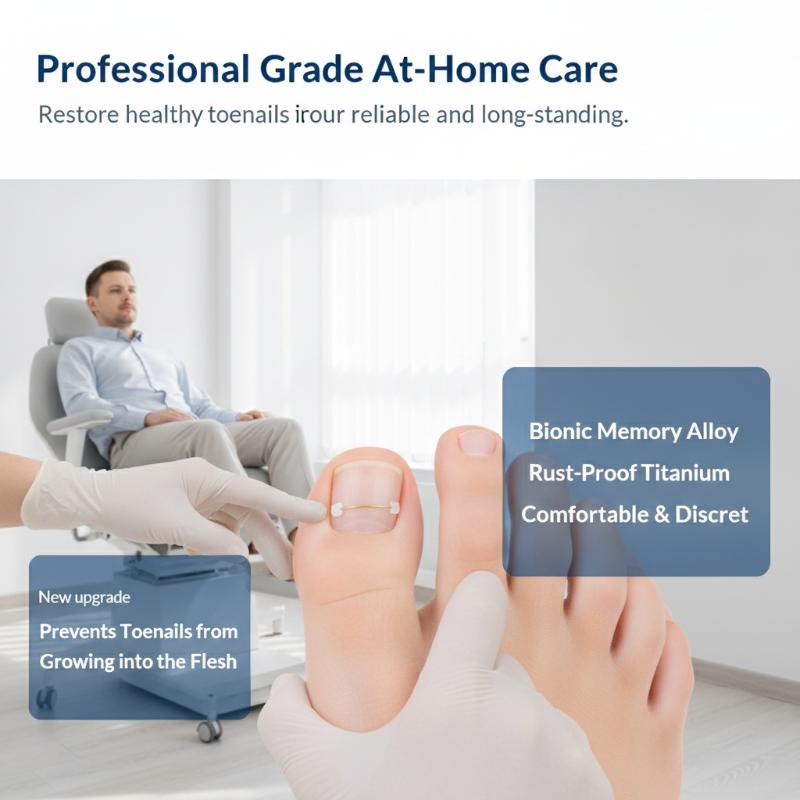 Professional Grade At-Home Care

Restore healthy toenails irour reliable and long-standing.

Bionic Memory Alloy
Rust-Proof Titanium
Comfortable & Discret

New upgrade
Prevents Toenails from Growing into the Flesh